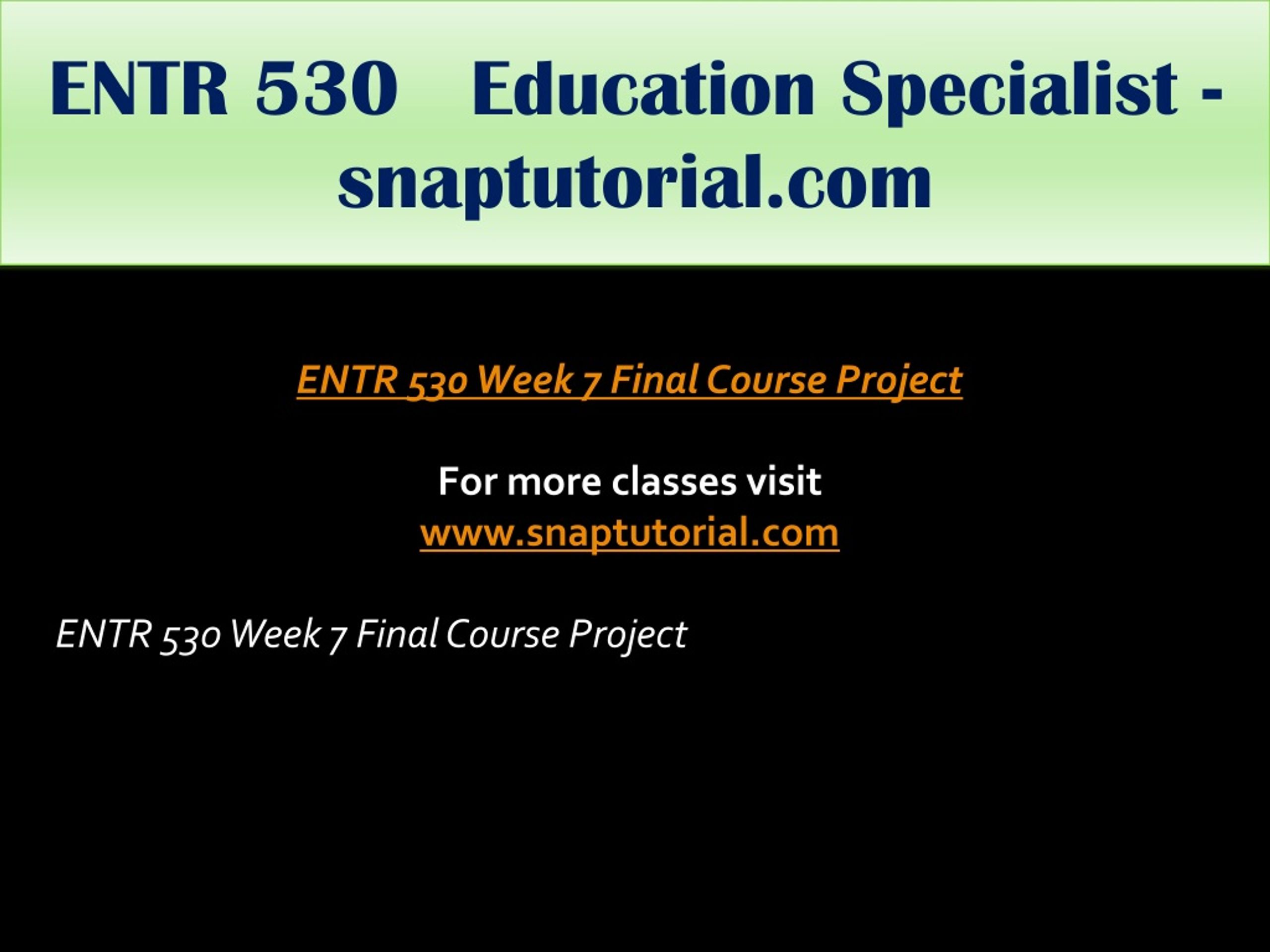 ENTR 530 Education Specialist - snaptutorial.com

ENTR 530 Week 7 Final Course Project

For more classes visit
www.snaptutorial.com

ENTR 530 Week 7 Final Course Project